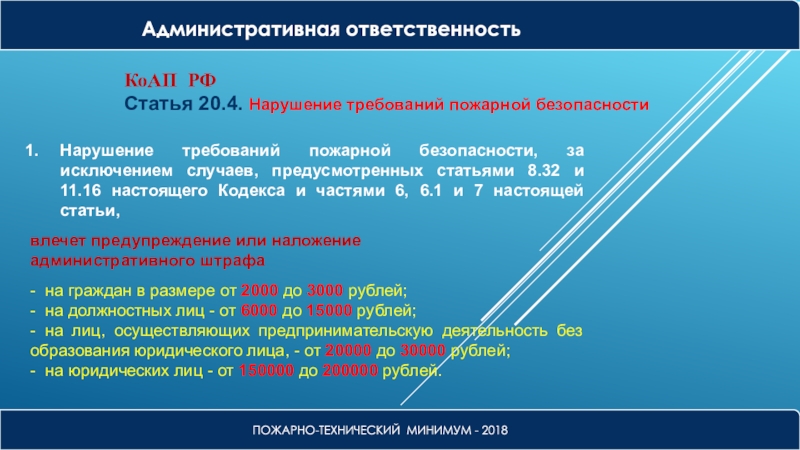 Административная ответственность

КоАП РФ
Статья 20.4. Нарушение требований пожарной безопасности

1. Нарушение требований пожарной безопасности, за исключением случаев, предусмотренных статьями 8.32 и 11.16 настоящего Кодекса и частями 6, 6.1 и 7 настоящей статьи,

влечет предупреждение или наложение административного штрафа

- на граждан в размере от 2000 до 3000 рублей;
- на должностных лиц - от 6000 до 15000 рублей;
- на лиц, осуществляющих предпринимательскую деятельность без образования юридического лица, - от 20000 до 30000 рублей;
- на юридических лиц - от 150000 до 200000 рублей.

ПОЖАРНО-ТЕХНИЧЕСКИЙ МИНИМУМ - 2018